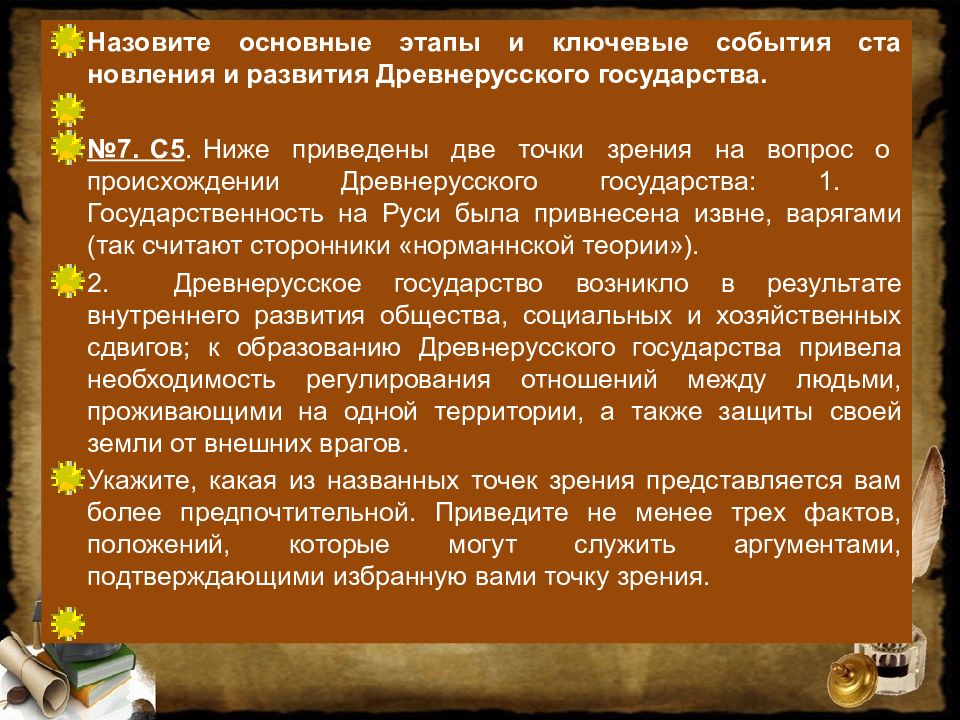 Назовите основные этапы и ключевые события ста новления и развития Древнерусского государства.

№7. С5. Ниже приведены две точки зрения на вопрос о происхождении Древнерусского государства: 1. Государственность на Руси была привнесена извне, варягами (так считают сторонники «норманнской теории»).

2. Древнерусское государство возникло в результате внутреннего развития общества, социальных и хозяйственных сдвигов; к образованию Древнерусского государства привела необходимость регулирования отношений между людьми, проживающими на одной территории, а также защиты своей земли от внешних врагов.

Укажите, какая из названных точек зрения представляется вам более предпочтительной. Приведите не менее трех фактов, положений, которые могут служить аргументами, подтверждающими избранную вами точку зрения.